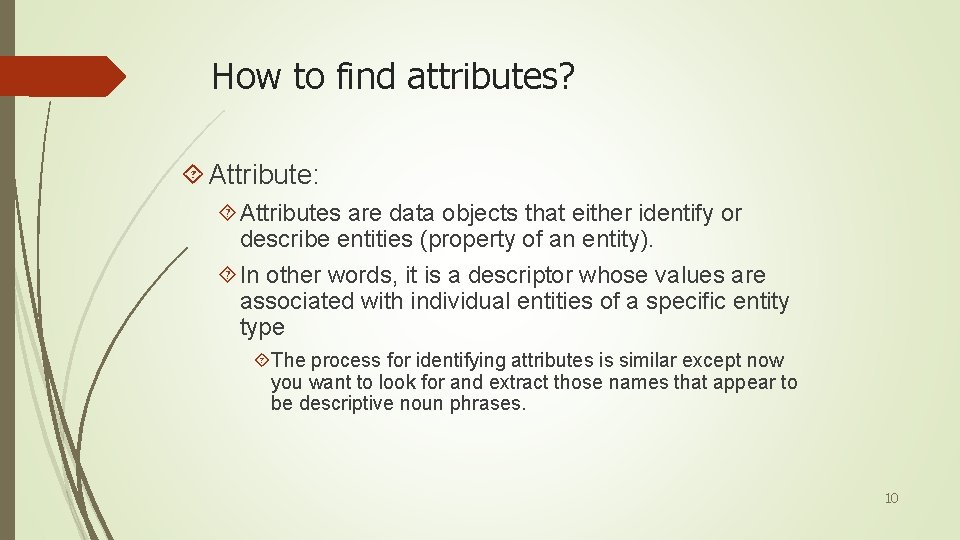 How to find attributes?

Attribute:

Attributes are data objects that either identify or describe entities (property of an entity).

In other words, it is a descriptor whose values are associated with individual entities of a specific entity type

The process for identifying attributes is similar except now you want to look for and extract those names that appear to be descriptive noun phrases.

10